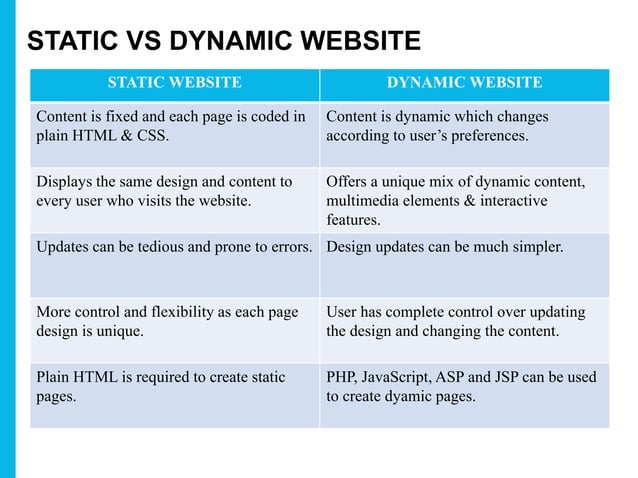 STATIC VS DYNAMIC WEBSITE

| STATIC WEBSITE | DYNAMIC WEBSITE |
|---|---|
| Content is fixed and each page is coded in plain HTML & CSS. | Content is dynamic which changes according to user's preferences. |
| Displays the same design and content to every user who visits the website. | Offers a unique mix of dynamic content, multimedia elements & interactive features. |
| Updates can be tedious and prone to errors. | Design updates can be much simpler. |
| More control and flexibility as each page design is unique. | User has complete control over updating the design and changing the content. |
| Plain HTML is required to create static pages. | PHP, JavaScript, ASP and JSP can be used to create dyamic pages. |